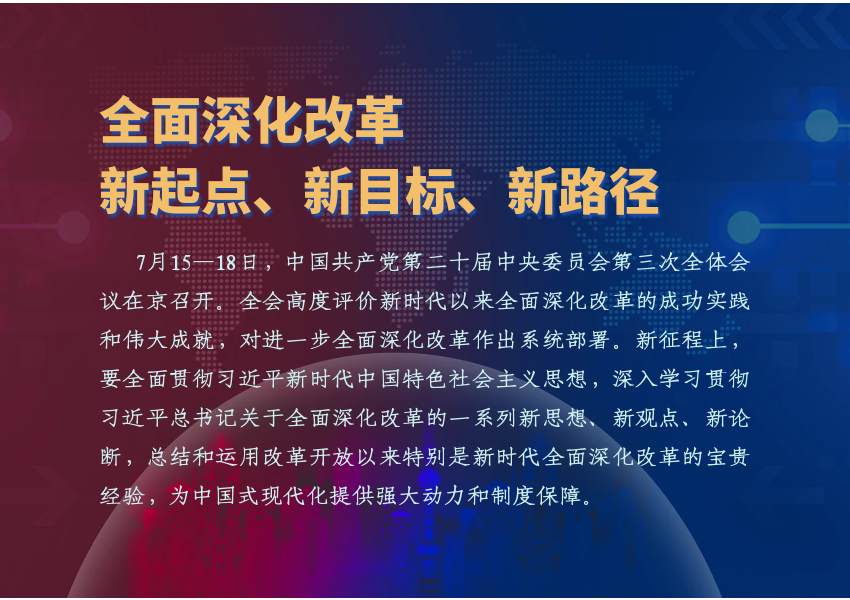 全面深化改革
新起点、新目标、新路径

7月15—18日，中国共产党第二十届中央委员会第三次全体会议在京召开。全会高度评价新时代以来全面深化改革的成功实践和伟大成就，对进一步全面深化改革作出系统部署。新征程上，要全面贯彻习近平新时代中国特色社会主义思想，深入学习贯彻习近平总书记关于全面深化改革的一系列新思想、新观点、新论断，总结和运用改革开放以来特别是新时代全面深化改革的宝贵经验，为中国式现代化提供强大动力和制度保障。